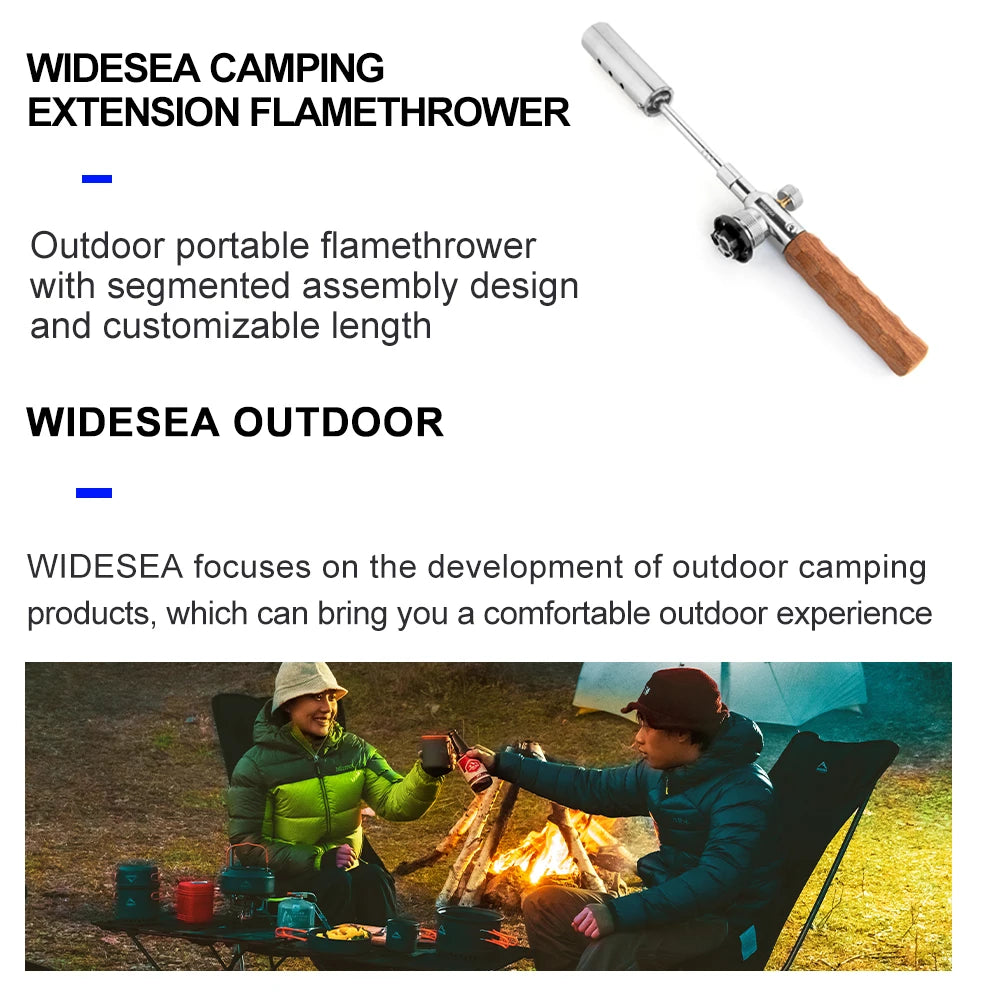 WIDESEA CAMPING EXTENSION FLAMETHROWER

Outdoor portable flamethrower with segmented assembly design and customizable length

WIDESEA OUTDOOR

WIDESEA focuses on the development of outdoor camping products, which can bring you a comfortable outdoor experience